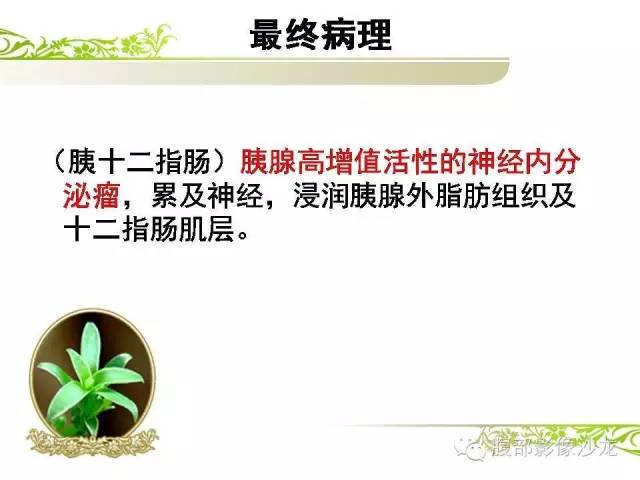 最终病理

（胰十二指肠）胰腺高增值活性的神经内分泌瘤，累及神经，浸润胰腺外脂肪组织及十二指肠肌层。

腹部影像沙龙